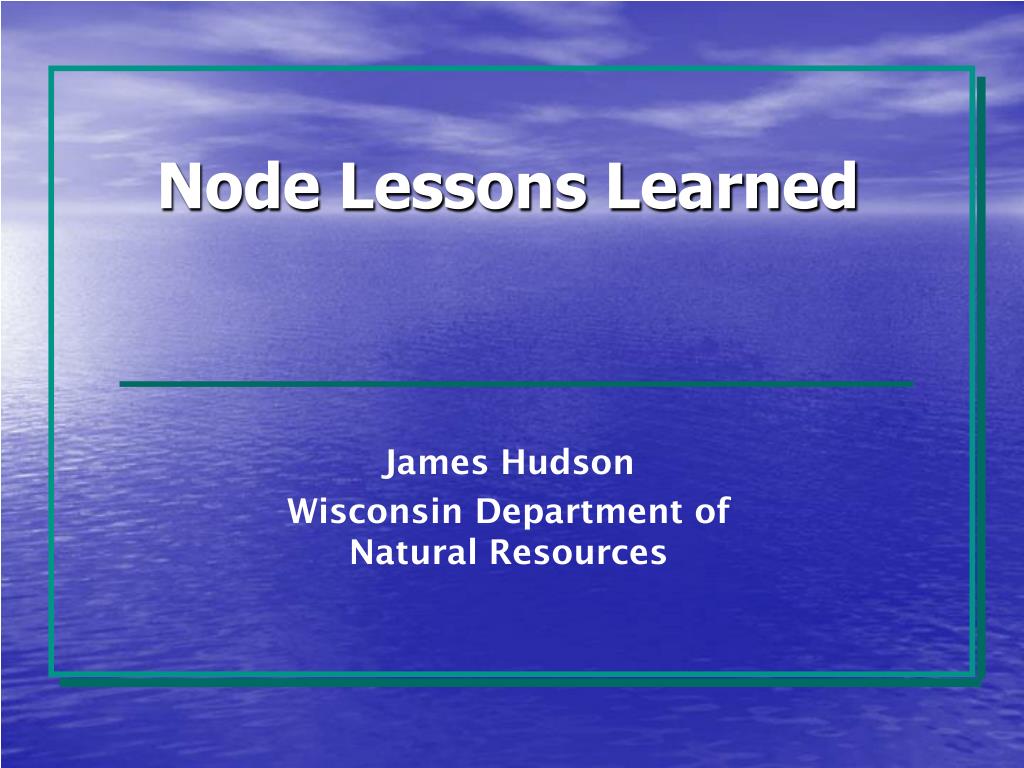 Node Lessons Learned

James Hudson

Wisconsin Department of Natural Resources